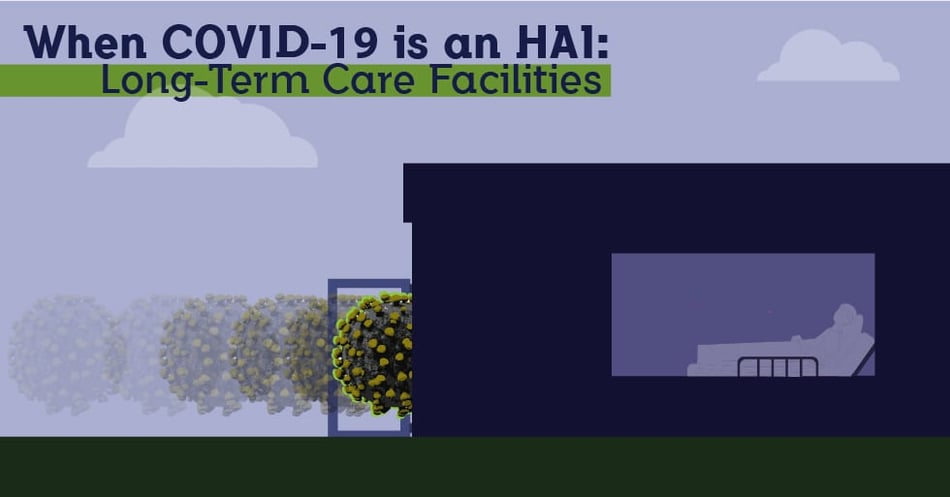 When COVID-19 is an HAI:
Long-Term Care Facilities